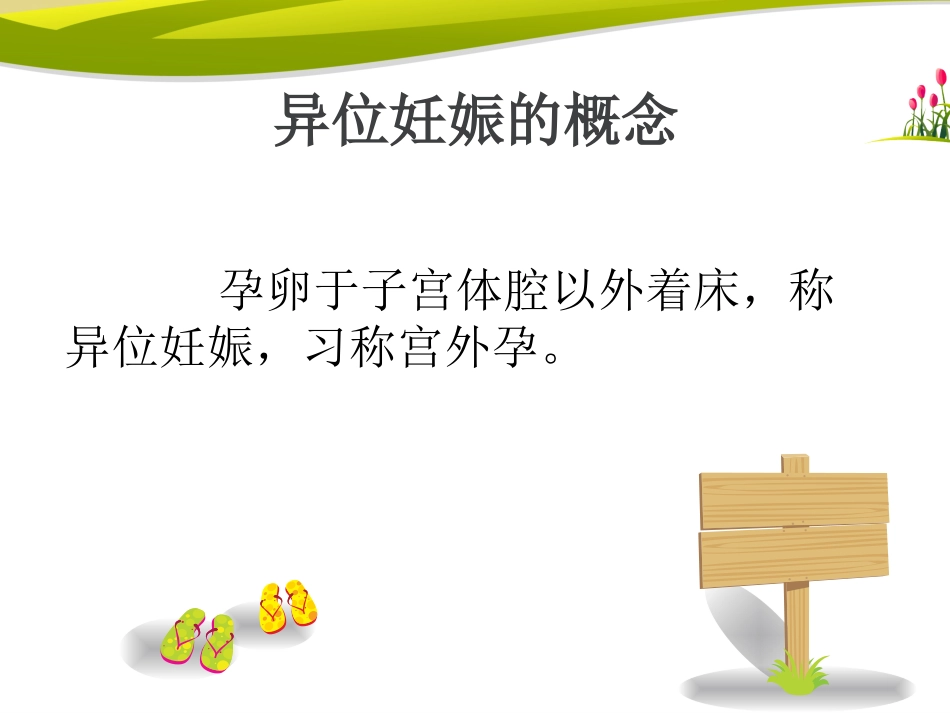 异位妊娠的概念

孕卵于子宫体腔以外着床，称异位妊娠，习称宫外孕。